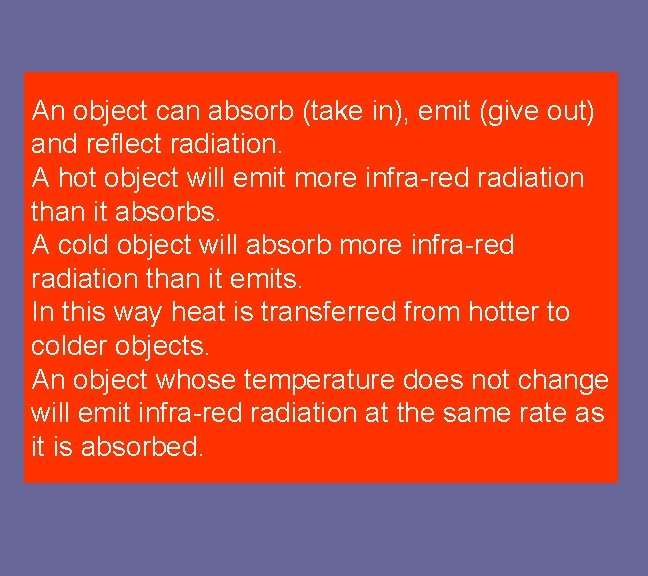 An object can absorb (take in), emit (give out) and reflect radiation.
A hot object will emit more infra-red radiation than it absorbs.
A cold object will absorb more infra-red radiation than it emits.
In this way heat is transferred from hotter to colder objects.
An object whose temperature does not change will emit infra-red radiation at the same rate as it is absorbed.